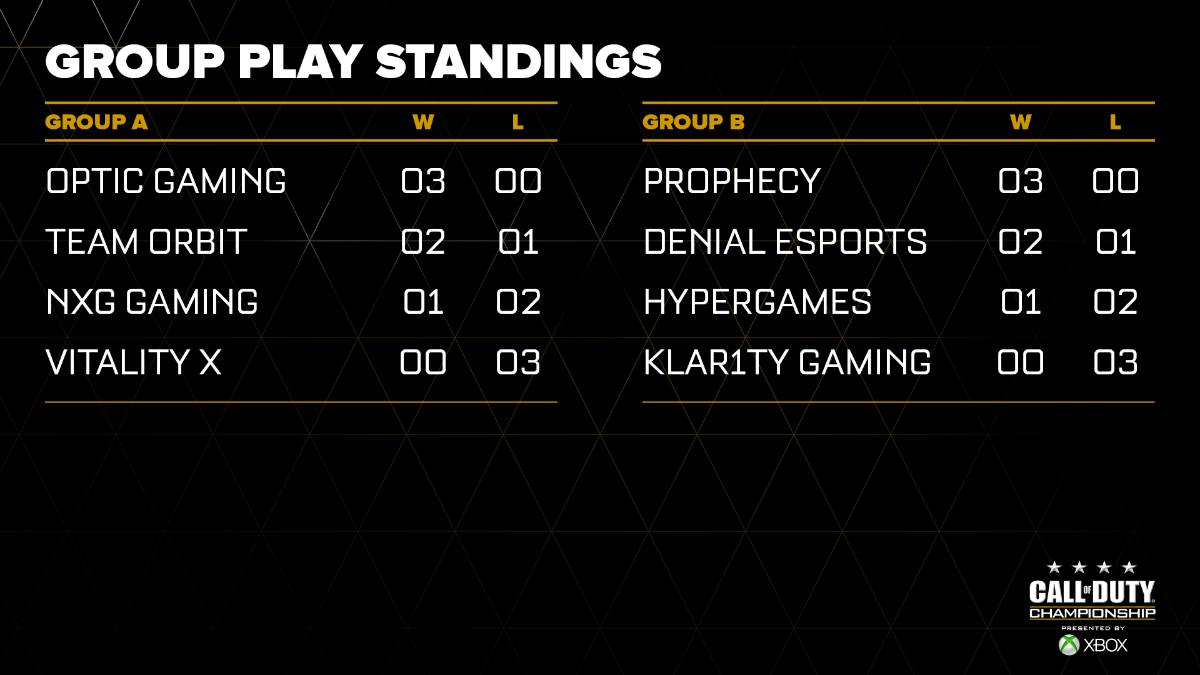 GROUP PLAY STANDINGS

| GROUP A | W | L |
|---|---|---|
| OPTIC GAMING | 03 | 00 |
| TEAM ORBIT | 02 | 01 |
| NXG GAMING | 01 | 02 |
| VITALITY X | 00 | 03 |

| GROUP B | W | L |
|---|---|---|
| PROPHECY | 03 | 00 |
| DENIAL ESPORTS | 02 | 01 |
| HYPERGAMES | 01 | 02 |
| KLAR1TY GAMING | 00 | 03 |

CALL OF DUTY CHAMPIONSHIP PRESENTED BY XBOX